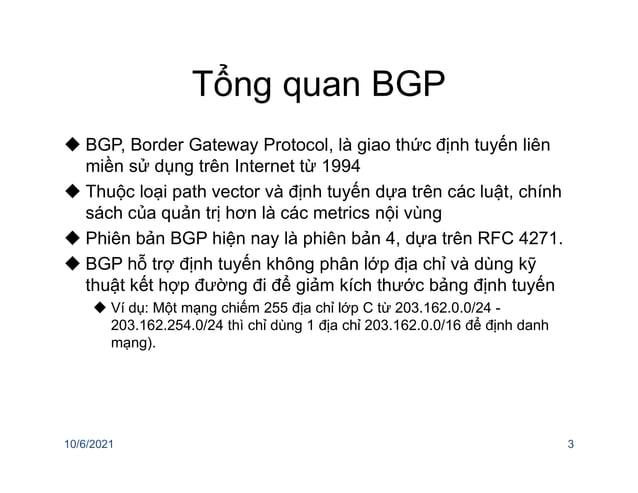 Tổng quan BGP

◆ BGP, Border Gateway Protocol, là giao thức định tuyến liên miền sử dụng trên Internet từ 1994

◆ Thuộc loại path vector và định tuyến dựa trên các luật, chính sách của quản trị hơn là các metrics nội vùng

◆ Phiên bản BGP hiện nay là phiên bản 4, dựa trên RFC 4271.

◆ BGP hỗ trợ định tuyến không phân lớp địa chỉ và dùng kỹ thuật kết hợp đường đi để giảm kích thước bảng định tuyến

◆ Ví dụ: Một mạng chiếm 255 địa chỉ lớp C từ 203.162.0.0/24 - 203.162.254.0/24 thì chỉ dùng 1 địa chỉ 203.162.0.0/16 để định danh mạng).

10/6/2021

3